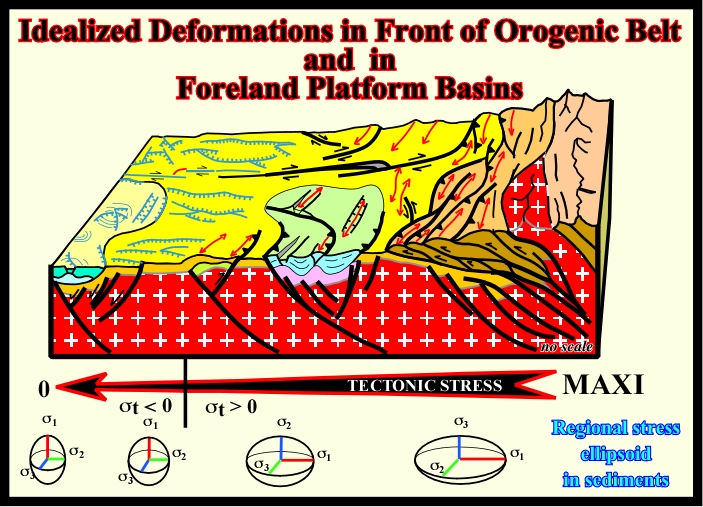 Idealized Deformations in Front of Orogenic Belt
and in
Foreland Platform Basins

no scale

0

TECTONIC STRESS

MAXI

$\sigma t < 0$

$\sigma t > 0$

$\sigma_1$ $\sigma_2$ $\sigma_3$

$\sigma_1$ $\sigma_2$ $\sigma_3$

$\sigma_2$ $\sigma_1$ $\sigma_3$

$\sigma_3$ $\sigma_1$ $\sigma_2$

Regional stress
ellipsoid
in sediments